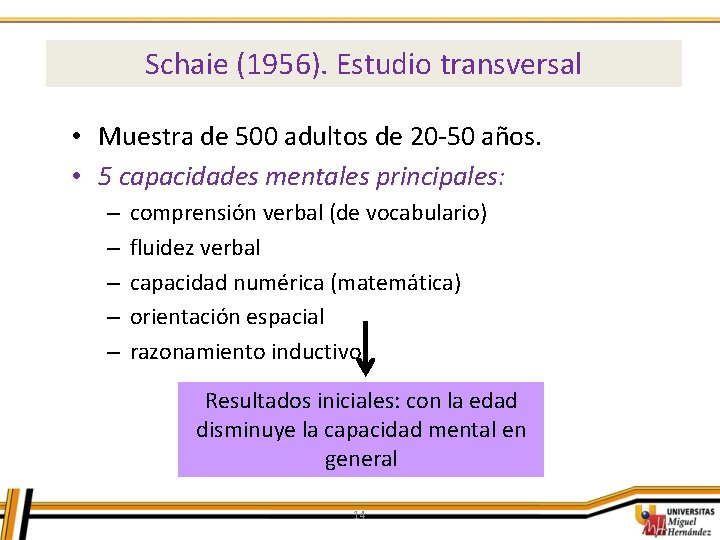 Schaie (1956). Estudio transversal

• Muestra de 500 adultos de 20-50 años.
• 5 capacidades mentales principales:
– comprensión verbal (de vocabulario)
– fluidez verbal
– capacidad numérica (matemática)
– orientación espacial
– razonamiento inductivo

Resultados iniciales: con la edad disminuye la capacidad mental en general

14

UNIVERSITAS Miguel Hernández